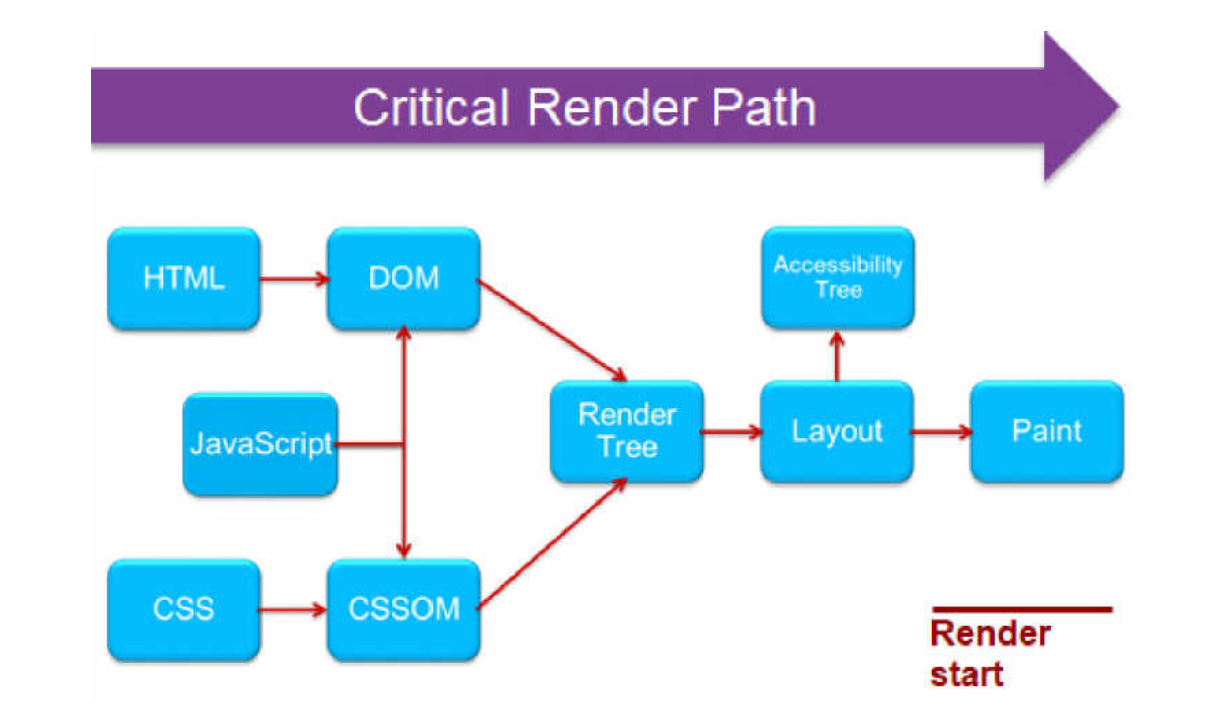 Critical Render Path

HTML

DOM

Accessibility Tree

JavaScript

Render Tree

Layout

Paint

CSS

CSSOM

Render start